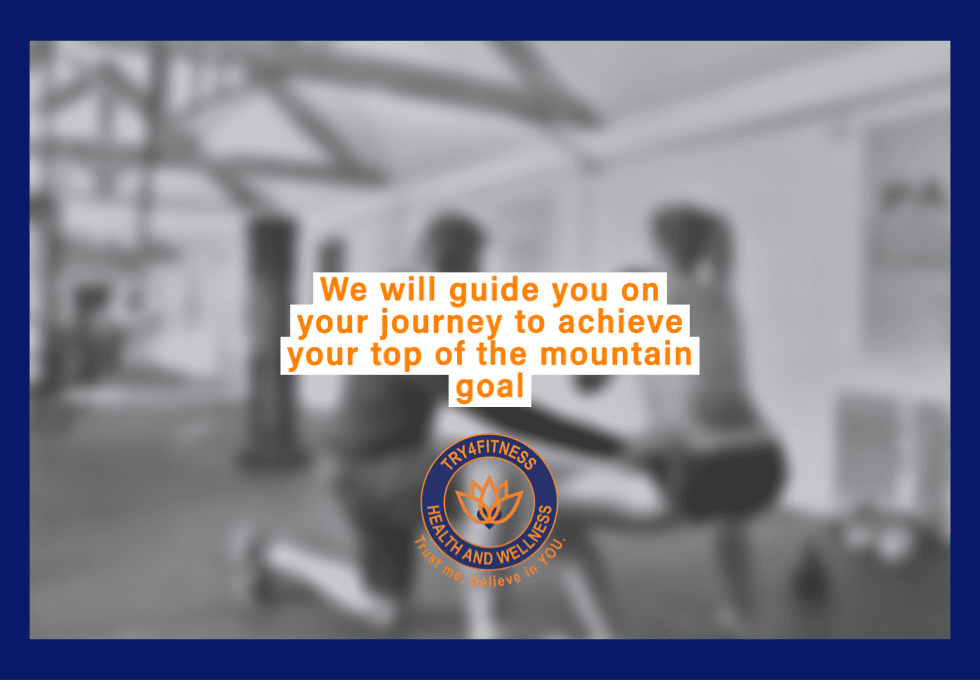 We will guide you on your journey to achieve your top of the mountain goal

TRY4FITNESS
HEALTH AND WELLNESS
Trust me, believe in YOU.